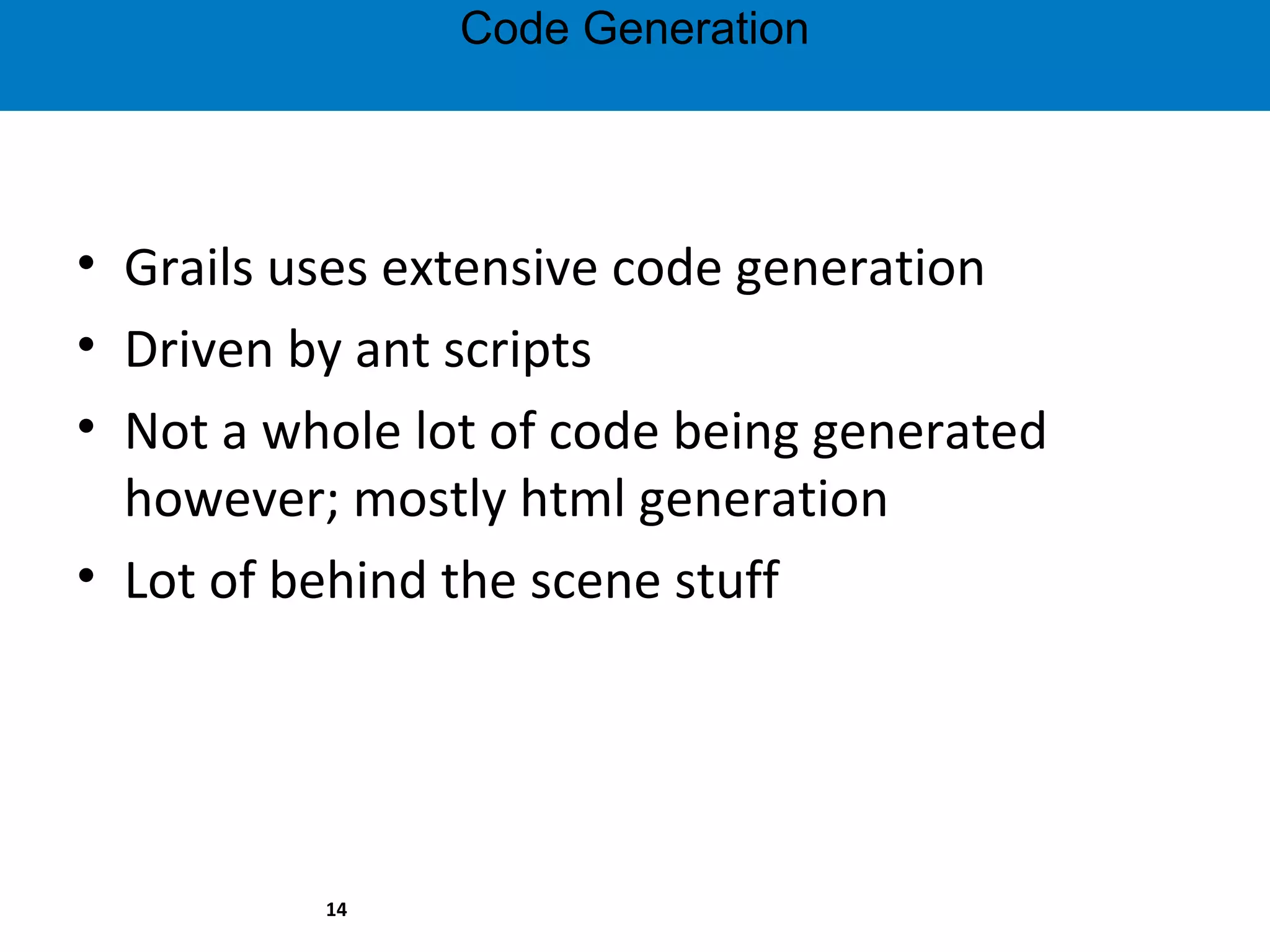 Code Generation

• Grails uses extensive code generation
• Driven by ant scripts
• Not a whole lot of code being generated however; mostly html generation
• Lot of behind the scene stuff

14